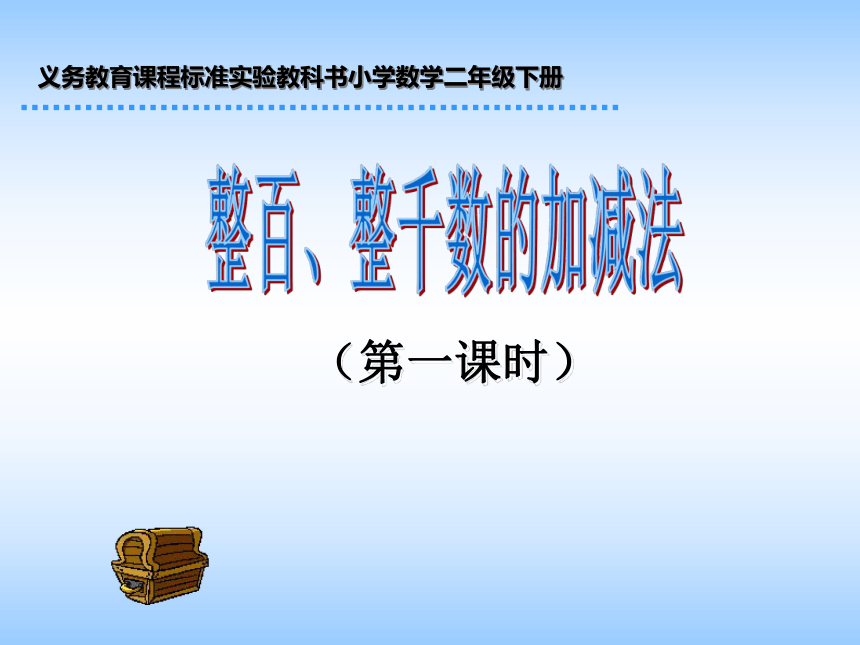 义务教育课程标准实验教科书小学数学二年级下册

整百、整千数的加减法

（第一课时）